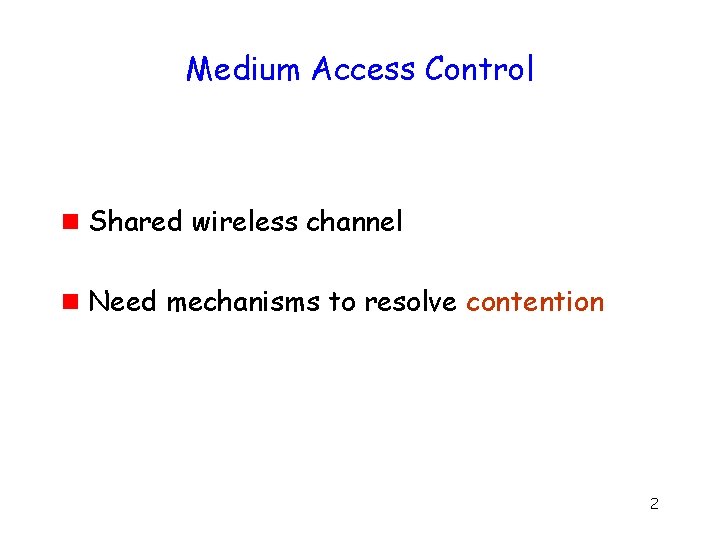 Medium Access Control

Shared wireless channel

Need mechanisms to resolve contention

2